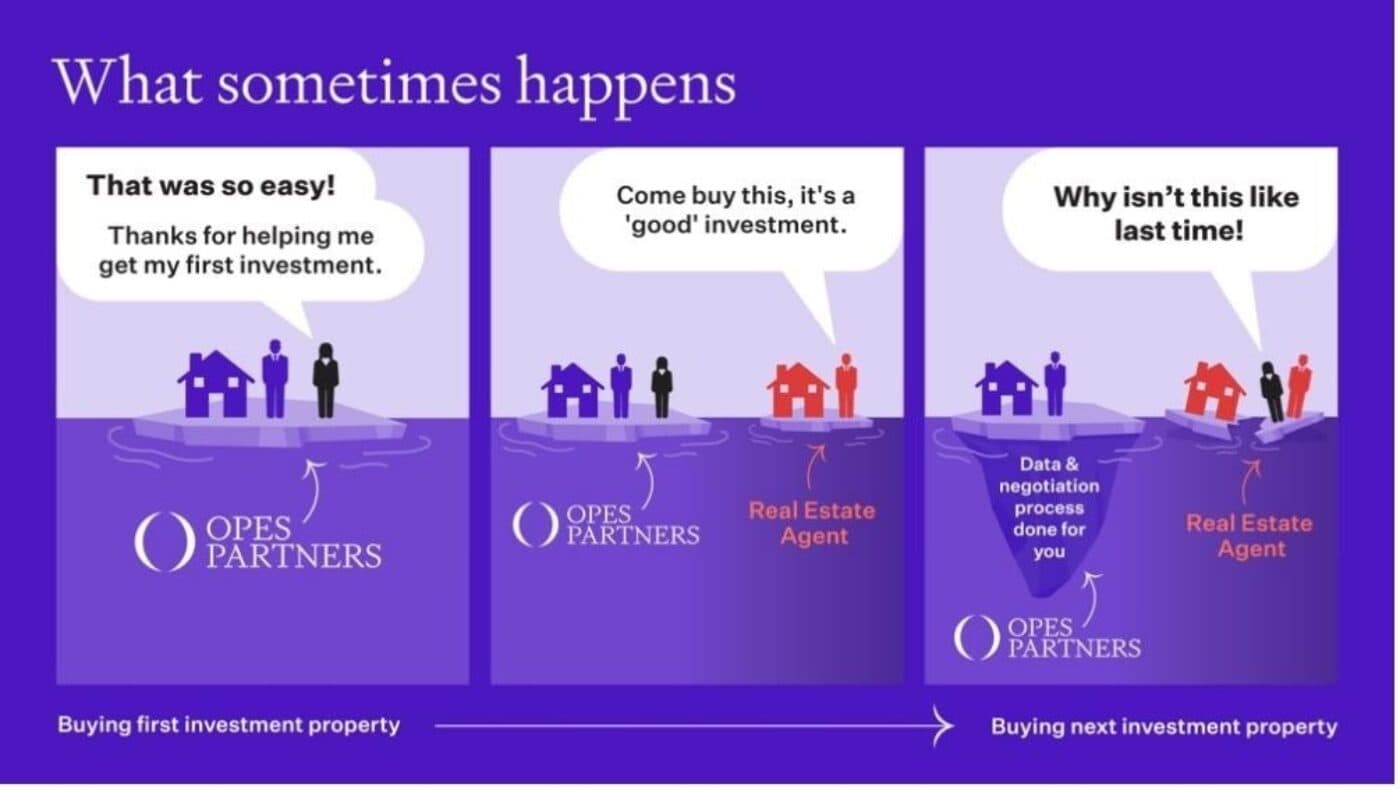 What sometimes happens

That was so easy!

Thanks for helping me get my first investment.

OPES PARTNERS

Come buy this, it's a 'good' investment.

OPES PARTNERS

Real Estate Agent

Why isn't this like last time!

Data & negotiation process done for you

OPES PARTNERS

Real Estate Agent

Buying first investment property

Buying next investment property